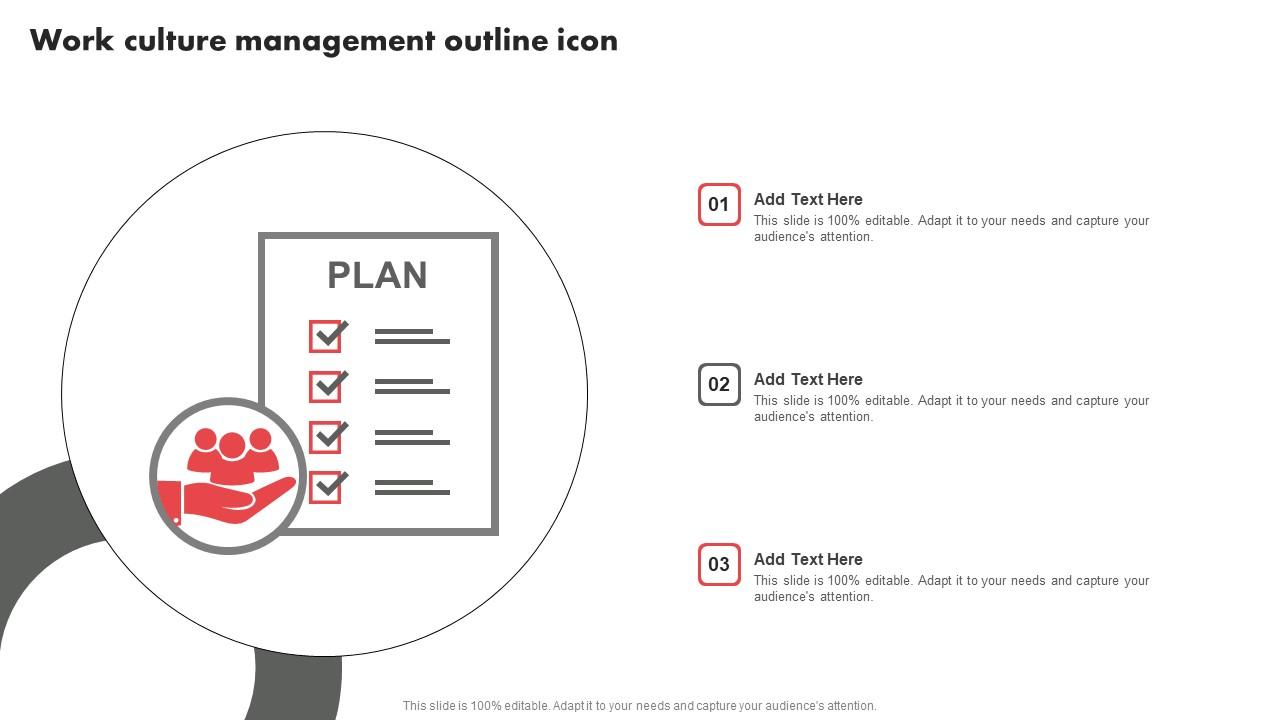 Work culture management outline icon

PLAN

01
Add Text Here
This slide is 100% editable. Adapt it to your needs and capture your audience's attention.

02
Add Text Here
This slide is 100% editable. Adapt it to your needs and capture your audience's attention.

03
Add Text Here
This slide is 100% editable. Adapt it to your needs and capture your audience's attention.

This slide is 100% editable. Adapt it to your needs and capture your audience's attention.